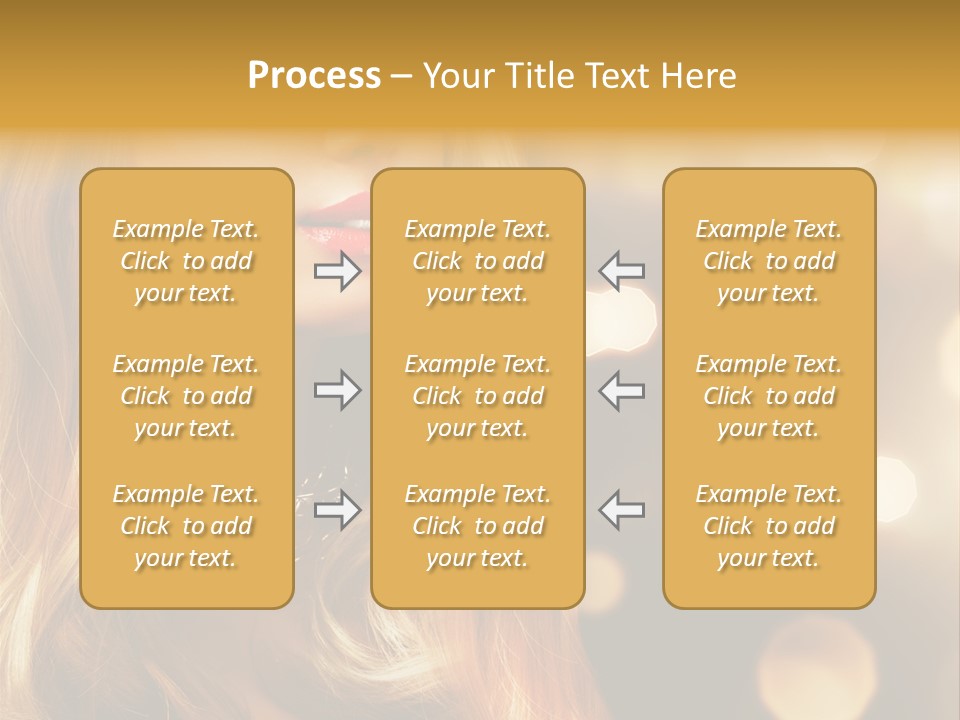 Process – Your Title Text Here

Example Text. Click to add your text.

Example Text. Click to add your text.

Example Text. Click to add your text.

Example Text. Click to add your text.

Example Text. Click to add your text.

Example Text. Click to add your text.

Example Text. Click to add your text.

Example Text. Click to add your text.

Example Text. Click to add your text.